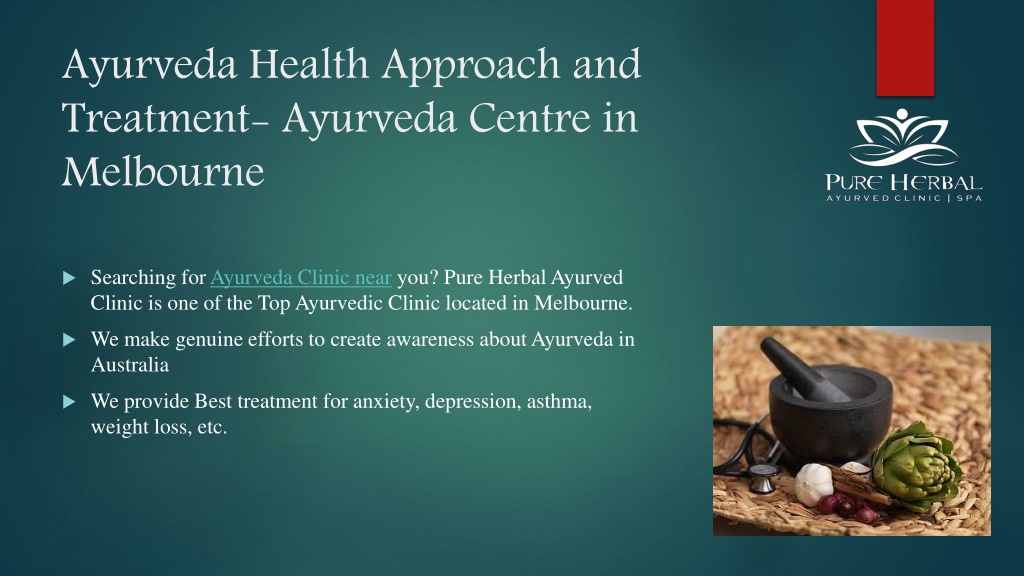 Ayurveda Health Approach and Treatment- Ayurveda Centre in Melbourne

PURE HERBAL
AYURVED CLINIC | SPA

Searching for Ayurveda Clinic near you? Pure Herbal Ayurved Clinic is one of the Top Ayurvedic Clinic located in Melbourne.

We make genuine efforts to create awareness about Ayurveda in Australia

We provide Best treatment for anxiety, depression, asthma, weight loss, etc.